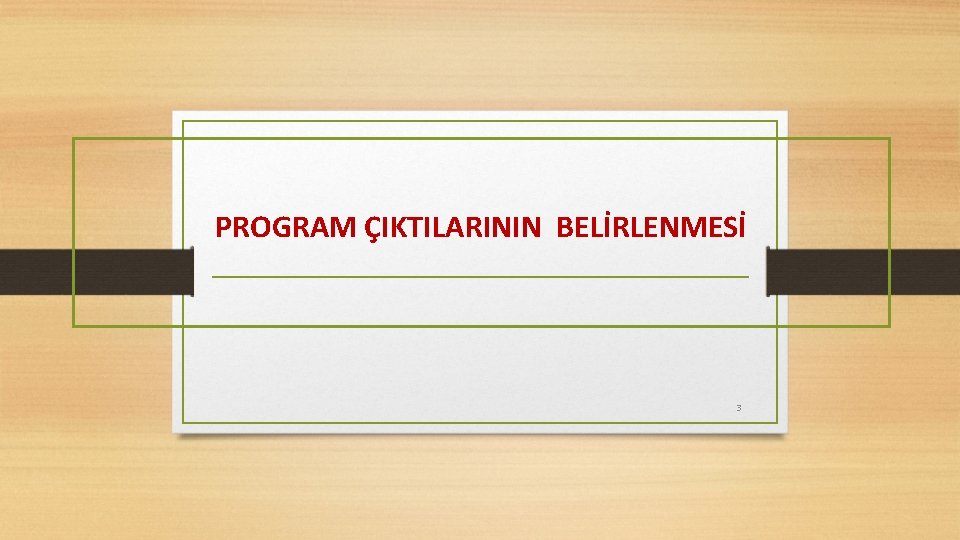 PROGRAM ÇIKTILARININ BELİRLENMESİ

3